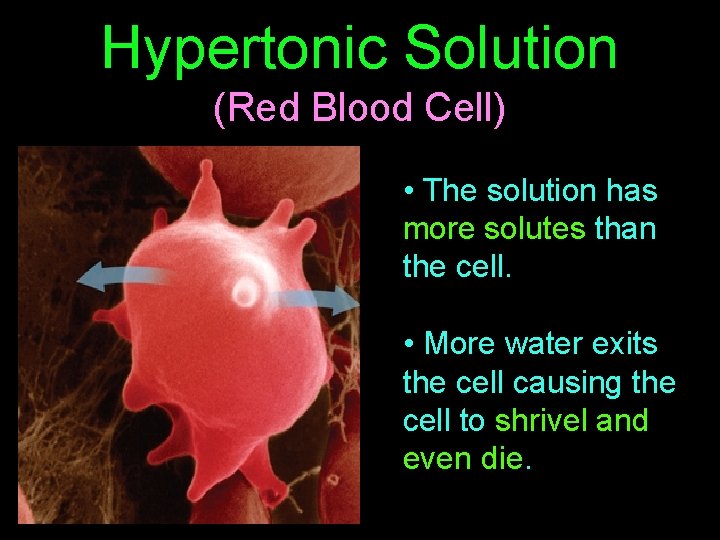 Hypertonic Solution
(Red Blood Cell)

• The solution has more solutes than the cell.

• More water exits the cell causing the cell to shrivel and even die.